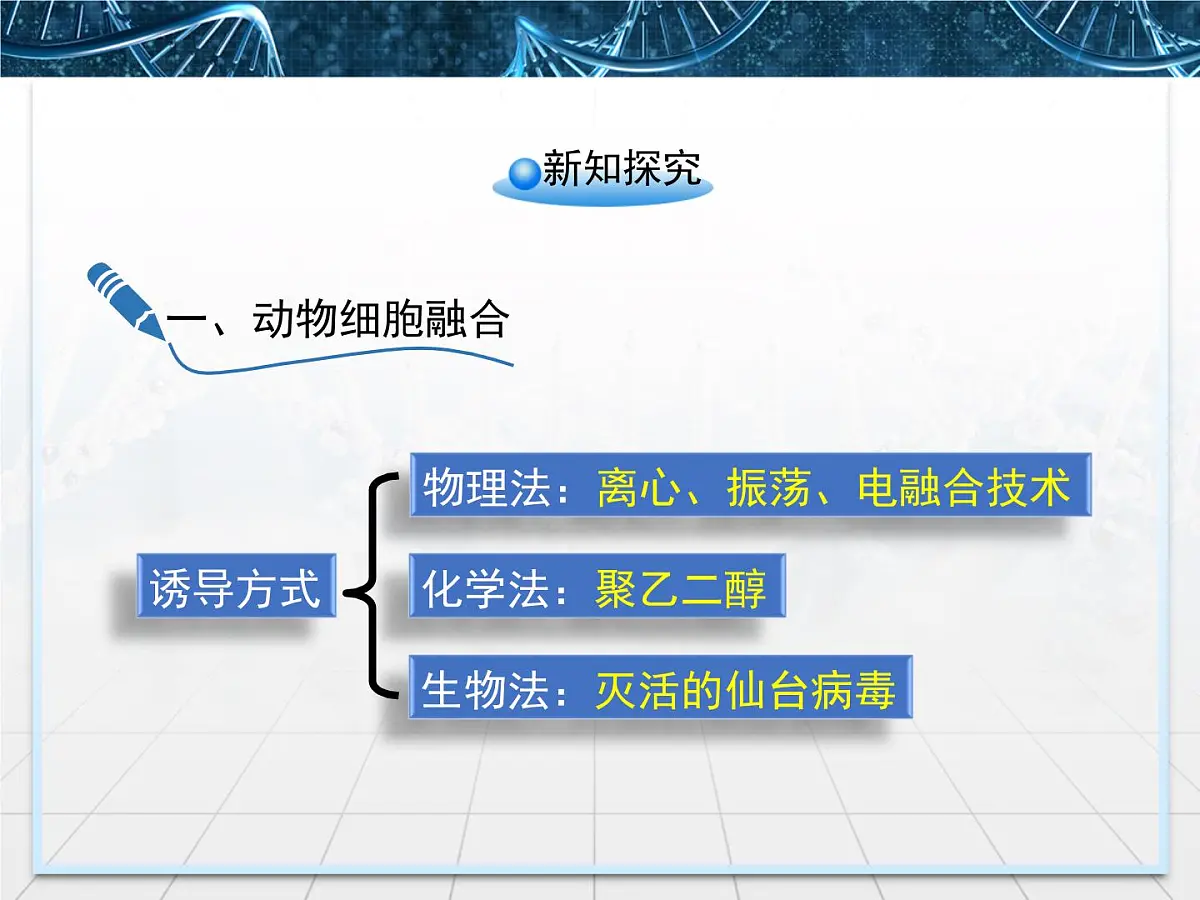 新知探究

一、动物细胞融合

诱导方式

物理法：离心、振荡、电融合技术

化学法：聚乙二醇

生物法：灭活的仙台病毒